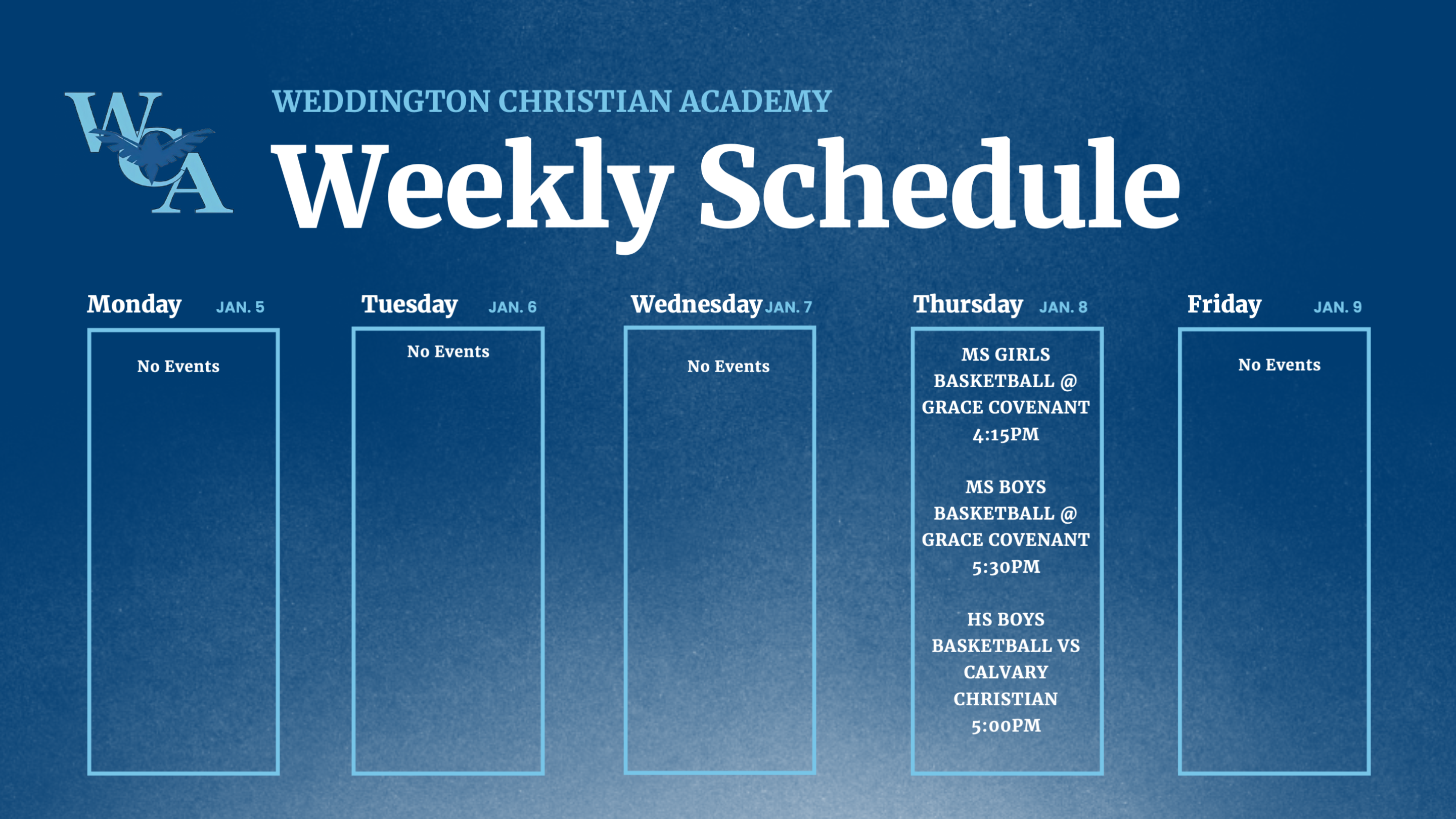 WCA

WEDDINGTON CHRISTIAN ACADEMY

Weekly Schedule

Monday JAN. 5

No Events

Tuesday JAN. 6

No Events

Wednesday JAN. 7

No Events

Thursday JAN. 8

MS GIRLS BASKETBALL @ GRACE COVENANT 4:15PM

MS BOYS BASKETBALL @ GRACE COVENANT 5:30PM

HS BOYS BASKETBALL VS CALVARY CHRISTIAN 5:00PM

Friday JAN. 9

No Events